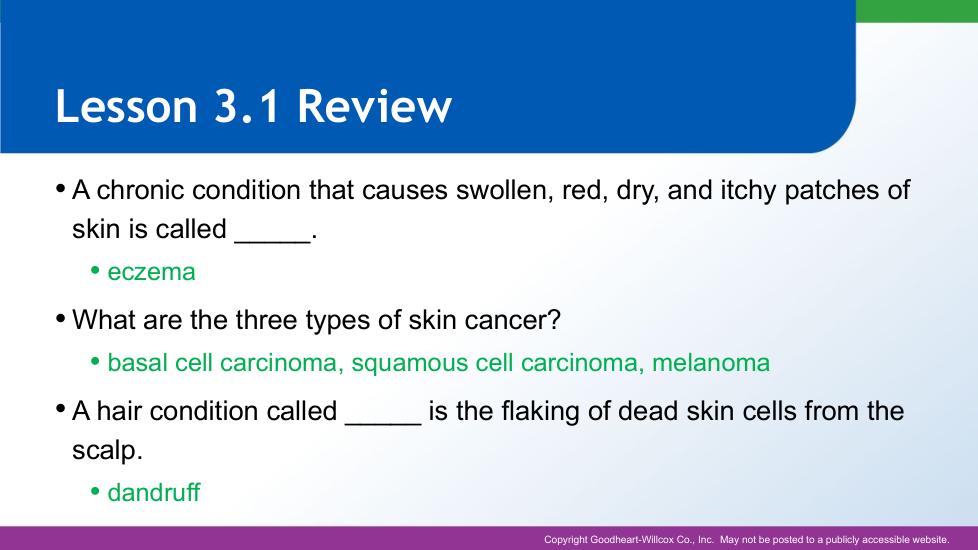 Lesson 3.1 Review

• A chronic condition that causes swollen, red, dry, and itchy patches of skin is called _____.

• eczema

• What are the three types of skin cancer?

• basal cell carcinoma, squamous cell carcinoma, melanoma

• A hair condition called _____ is the flaking of dead skin cells from the scalp.

• dandruff

Copyright Goodheart-Willcox Co., Inc. May not be posted to a publicly accessible website.